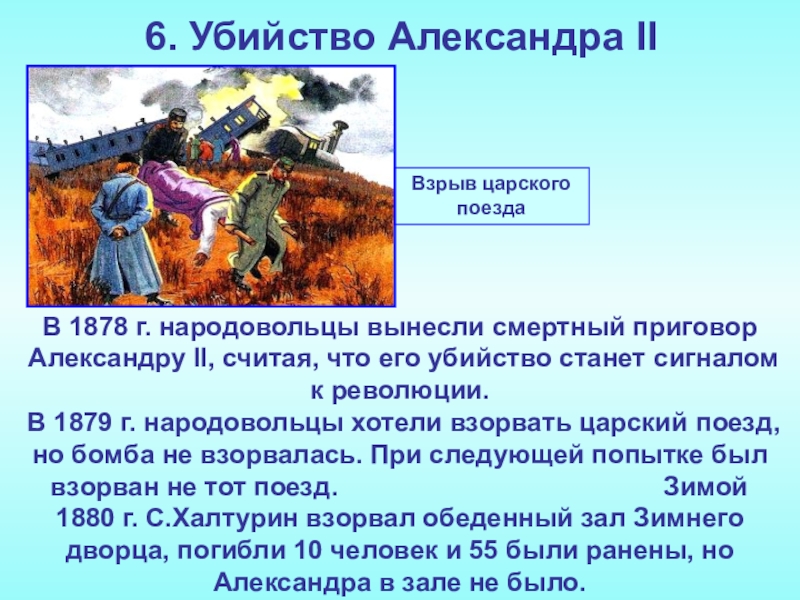 6. Убийство Александра II

Взрыв царского поезда

В 1878 г. народовольцы вынесли смертный приговор Александру II, считая, что его убийство станет сигналом к революции.
В 1879 г. народовольцы хотели взорвать царский поезд, но бомба не взорвалась. При следующей попытке был взорван не тот поезд. Зимой 1880 г. С.Халтурин взорвал обеденный зал Зимнего дворца, погибли 10 человек и 55 были ранены, но Александра в зале не было.